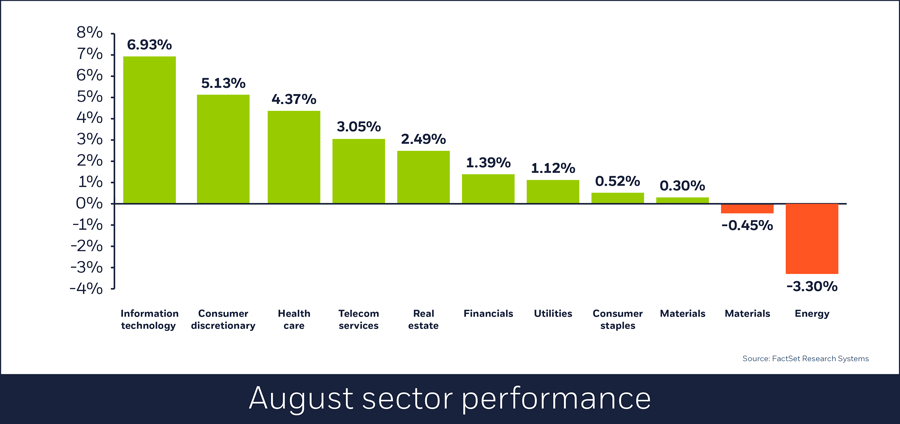 8%
7%
6%
5%
4%
3%
2%
1%
0%
-1%
-2%
-3%
-4%

6.93%
5.13%
4.37%
3.05%
2.49%
1.39%
1.12%
0.52%
0.30%
-0.45%
-3.30%

Information technology
Consumer discretionary
Health care
Telecom services
Real estate
Financials
Utilities
Consumer staples
Materials
Materials
Energy

Source: FactSet Research Systems

August sector performance